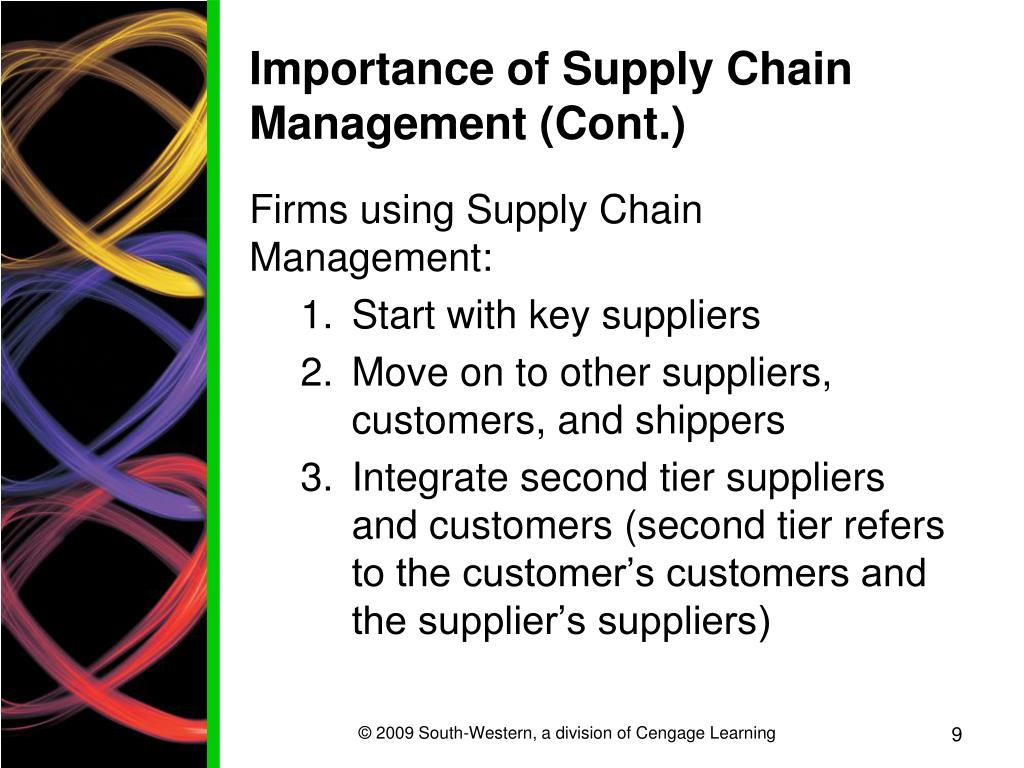 Importance of Supply Chain Management (Cont.)

Firms using Supply Chain Management:

1. Start with key suppliers
2. Move on to other suppliers, customers, and shippers
3. Integrate second tier suppliers and customers (second tier refers to the customer’s customers and the supplier’s suppliers)

© 2009 South-Western, a division of Cengage Learning

9